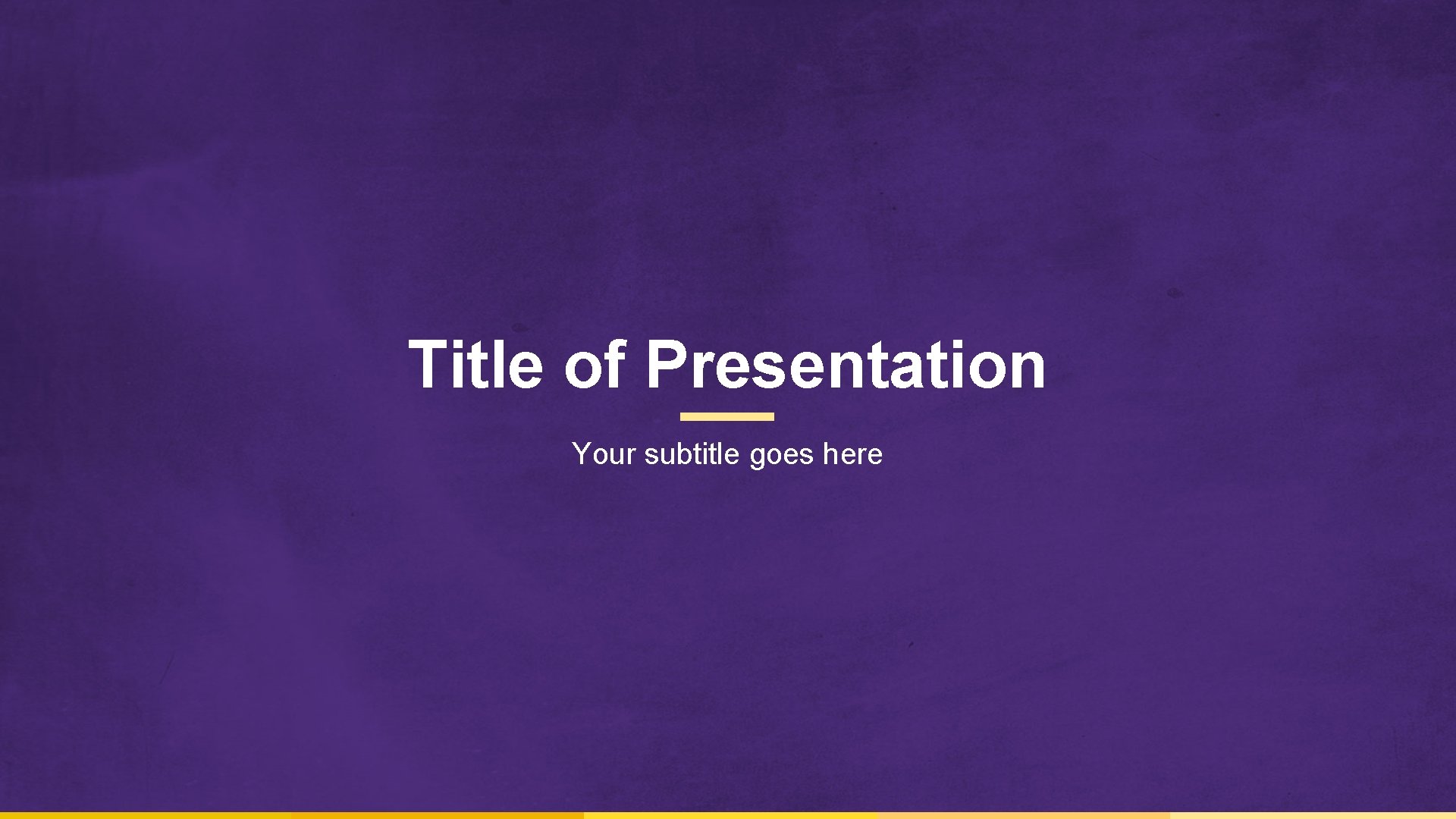 Title of Presentation

Your subtitle goes here